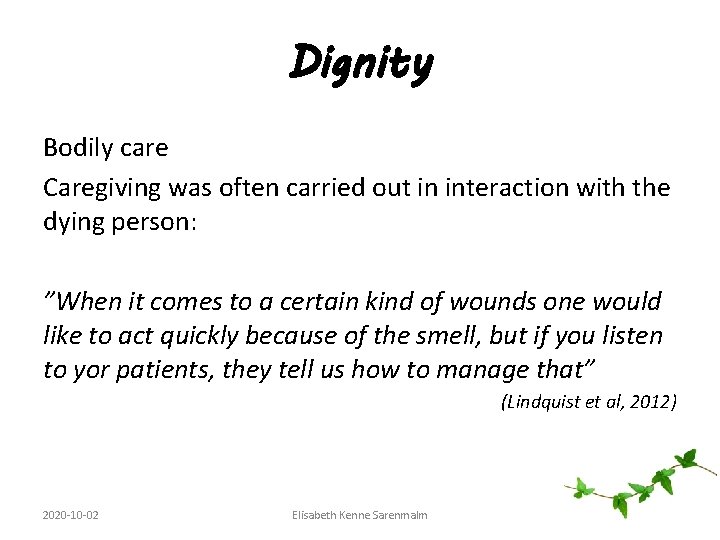 Dignity

Bodily care

Caregiving was often carried out in interaction with the dying person:

”When it comes to a certain kind of wounds one would like to act quickly because of the smell, but if you listen to yor patients, they tell us how to manage that”

(Lindquist et al, 2012)

2020-10-02

Elisabeth Kenne Sarenmalm